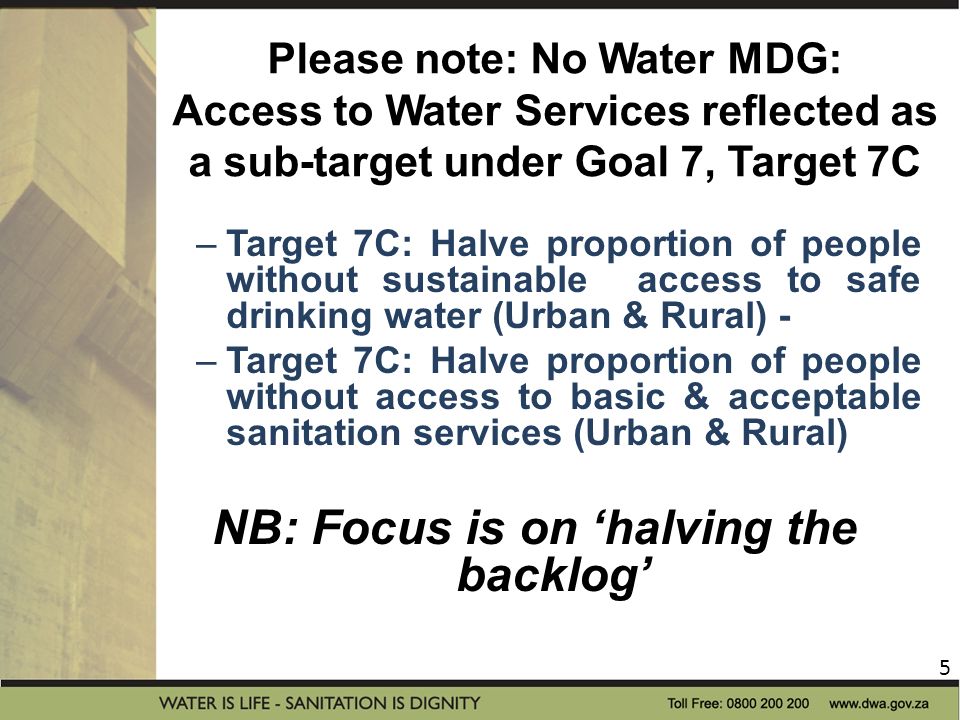 Please note: No Water MDG: Access to Water Services reflected as a sub-target under Goal 7, Target 7C

– Target 7C: Halve proportion of people without sustainable access to safe drinking water (Urban & Rural) -

– Target 7C: Halve proportion of people without access to basic & acceptable sanitation services (Urban & Rural)

NB: Focus is on ‘halving the backlog’

5

WATER IS LIFE - SANITATION IS DIGNITY

Toll Free: 0800 200 200 www.dwa.gov.za